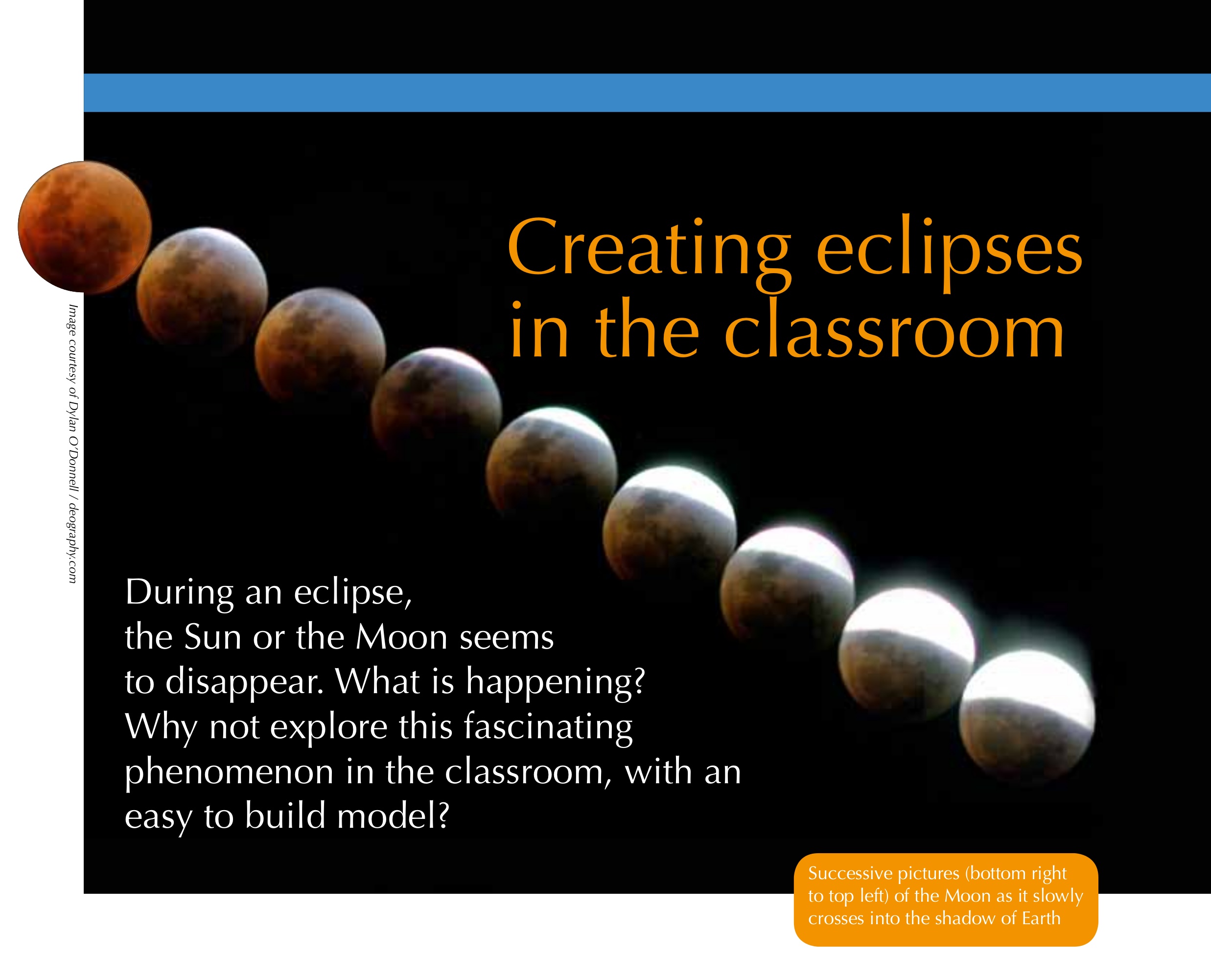 Creating eclipses in the classroom

Image courtesy of Dylan O'Donnell / deography.com

During an eclipse, the Sun or the Moon seems to disappear. What is happening? Why not explore this fascinating phenomenon in the classroom, with an easy to build model?

Successive pictures (bottom right to top left) of the Moon as it slowly crosses into the shadow of Earth